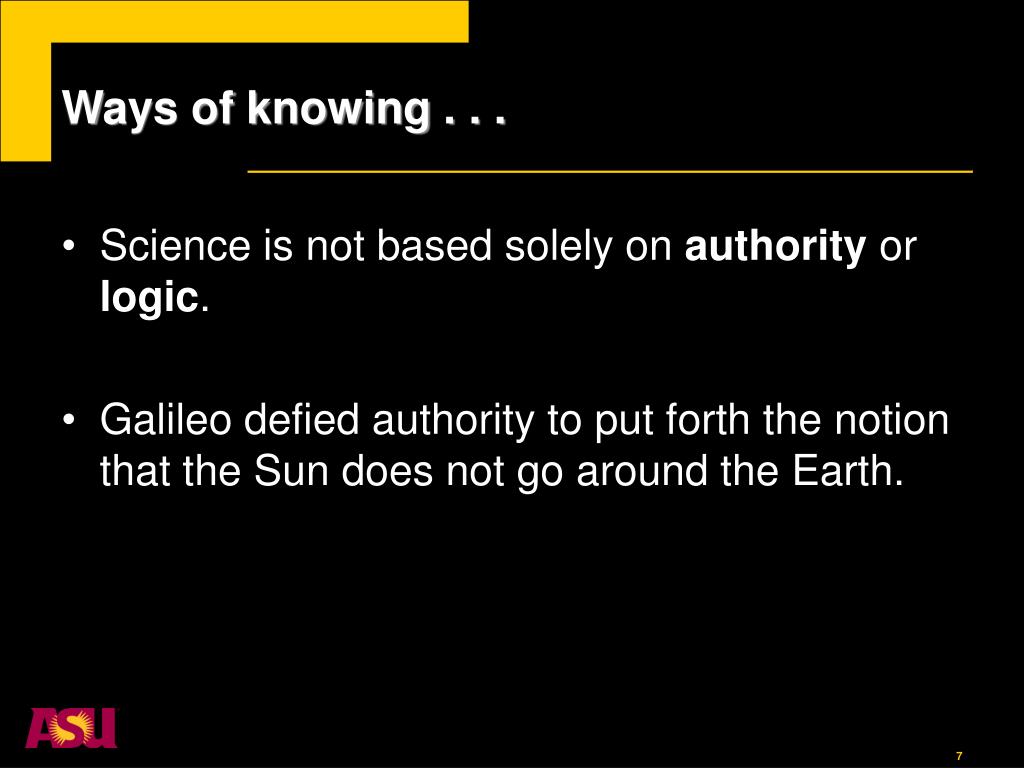 Ways of knowing . . .

• Science is not based solely on authority or logic.

• Galileo defied authority to put forth the notion that the Sun does not go around the Earth.

ASU

7